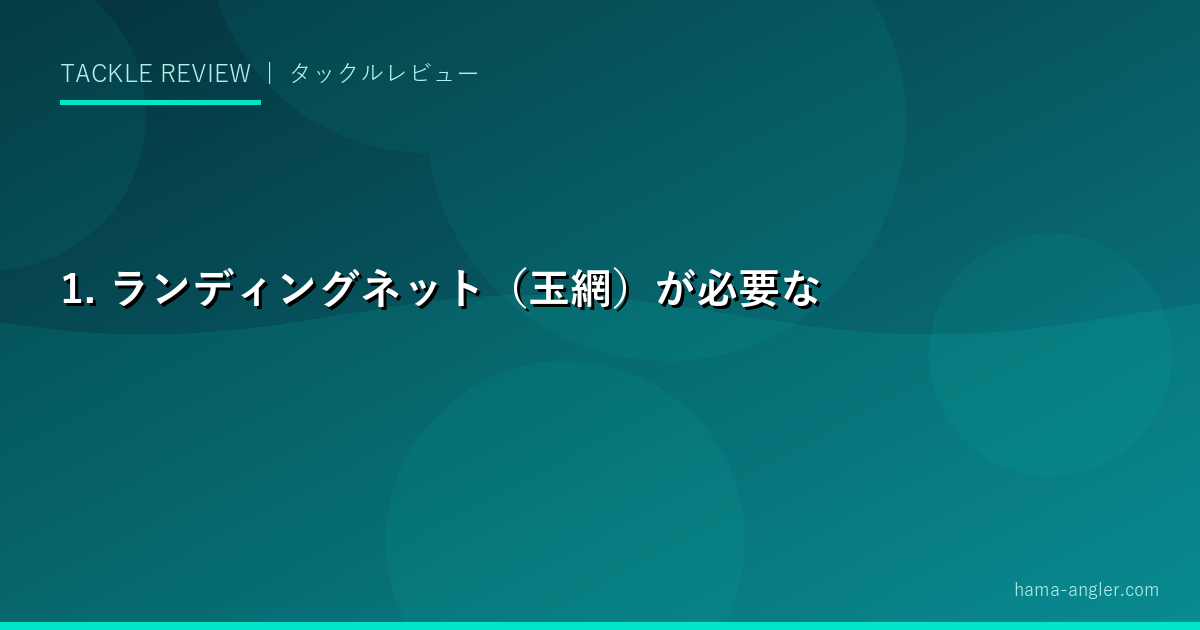 TACKLE REVIEW ｜ タックルレビュー

1. ランディングネット（玉網）が必要な

hama-angler.com